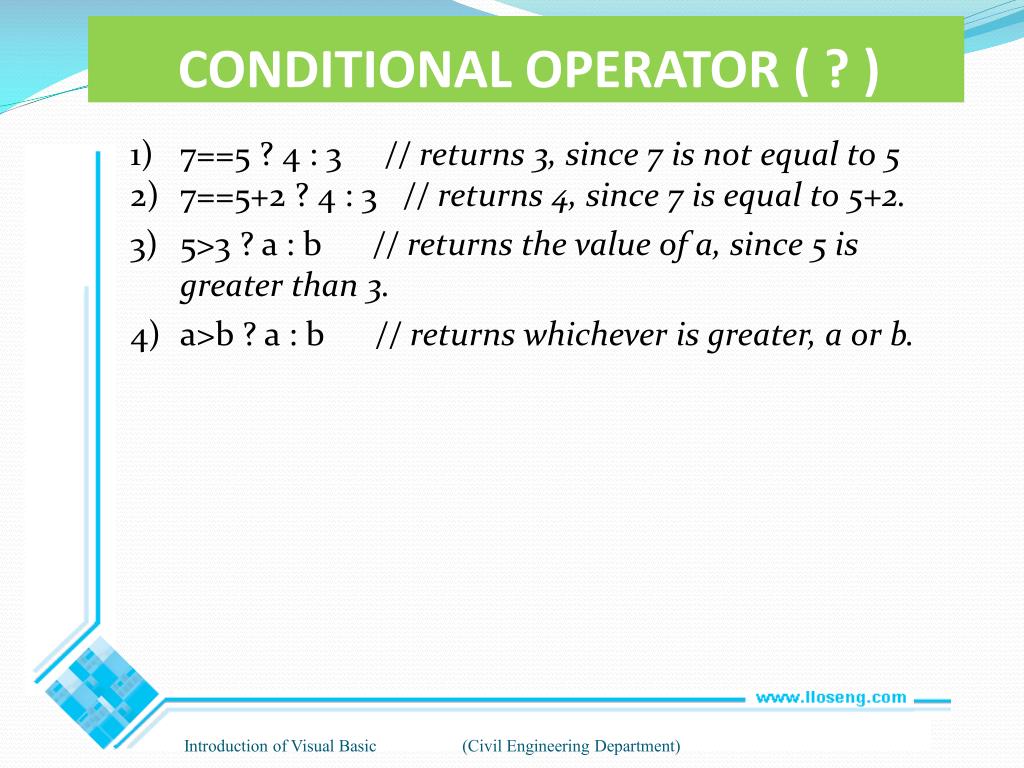 CONDITIONAL OPERATOR ( ? )

1) 7==5 ? 4 : 3 // returns 3, since 7 is not equal to 5
2) 7==5+2 ? 4 : 3 // returns 4, since 7 is equal to 5+2.
3) 5>3 ? a : b // returns the value of a, since 5 is greater than 3.
4) a>b ? a : b // returns whichever is greater, a or b.

www.lloseng.com

Introduction of Visual Basic (Civil Engineering Department)